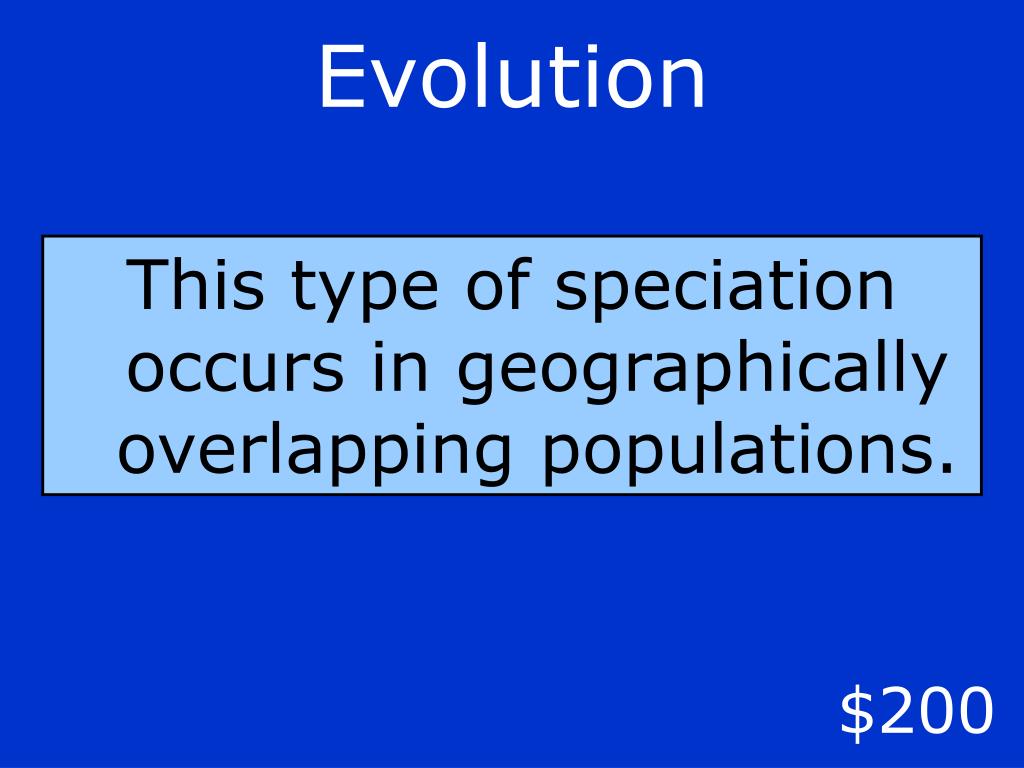 Evolution

This type of speciation occurs in geographically overlapping populations.

\$200